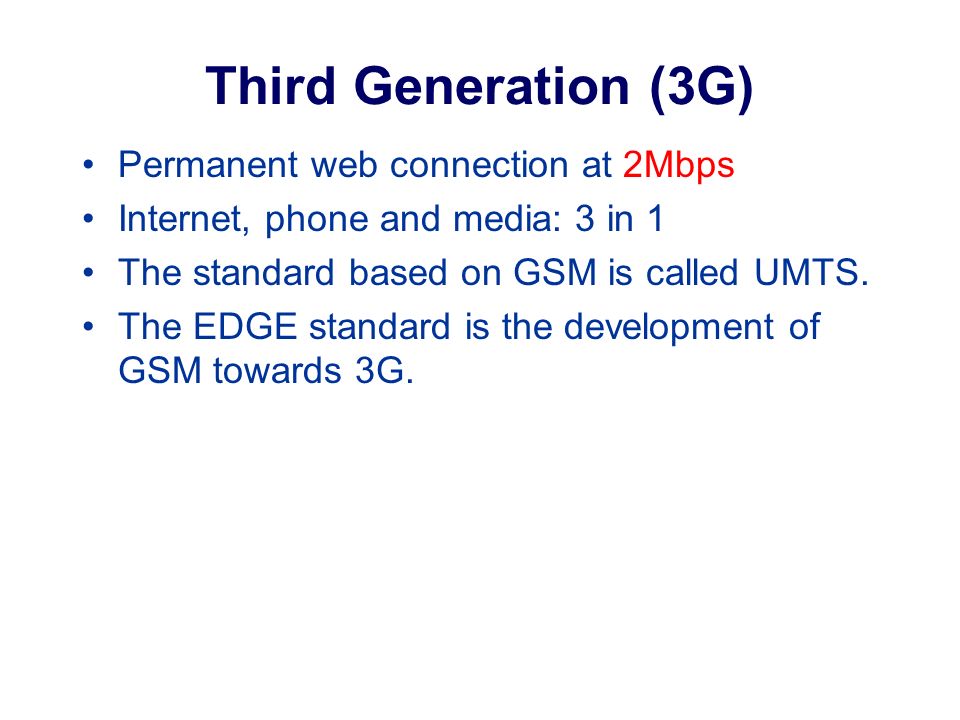 Third Generation (3G)

• Permanent web connection at 2Mbps
• Internet, phone and media: 3 in 1
• The standard based on GSM is called UMTS.
• The EDGE standard is the development of GSM towards 3G.